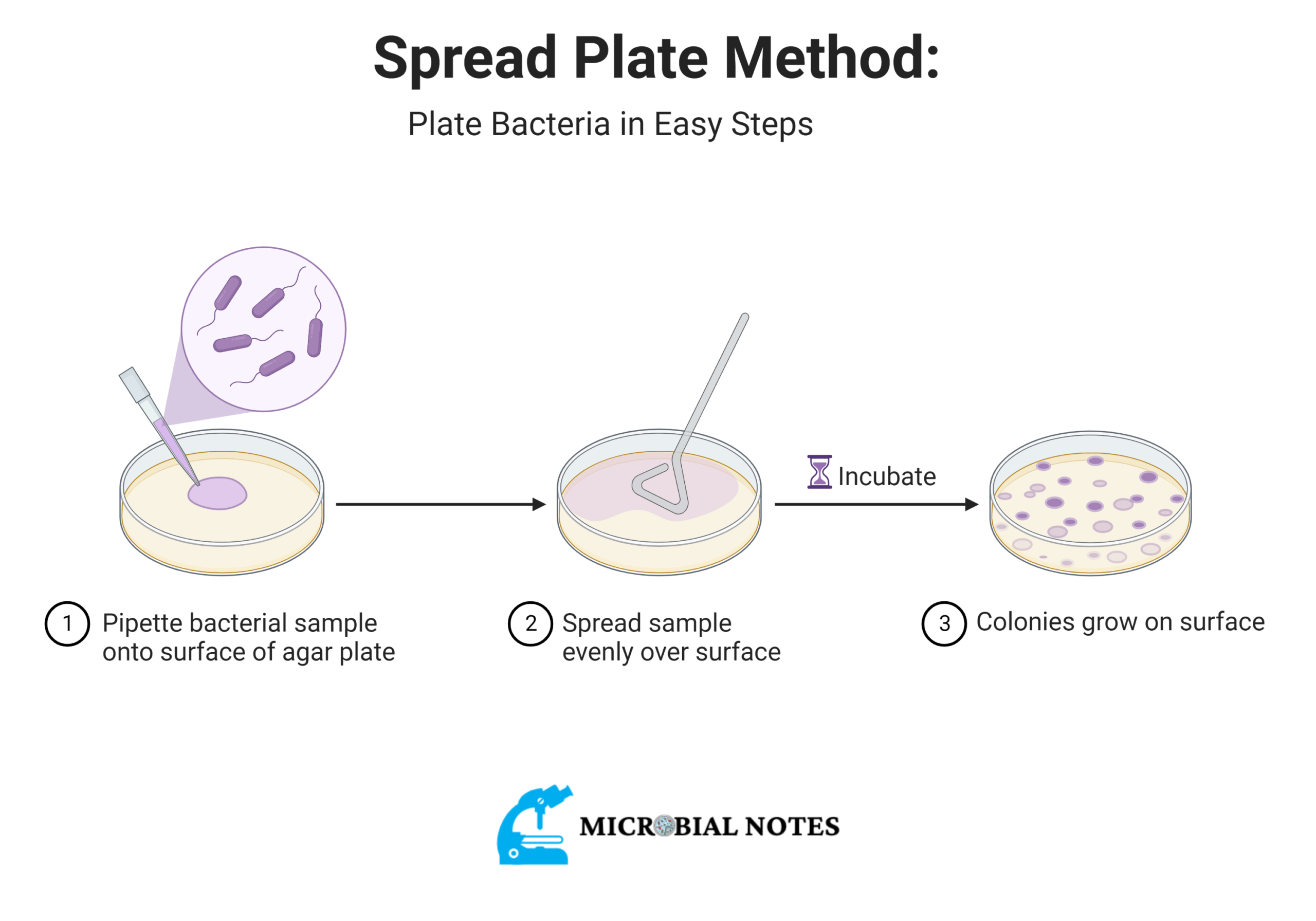 Spread Plate Method:

Plate Bacteria in Easy Steps

Incubate

1 Pipette bacterial sample onto surface of agar plate

2 Spread sample evenly over surface

3 Colonies grow on surface

MICROBIAL NOTES